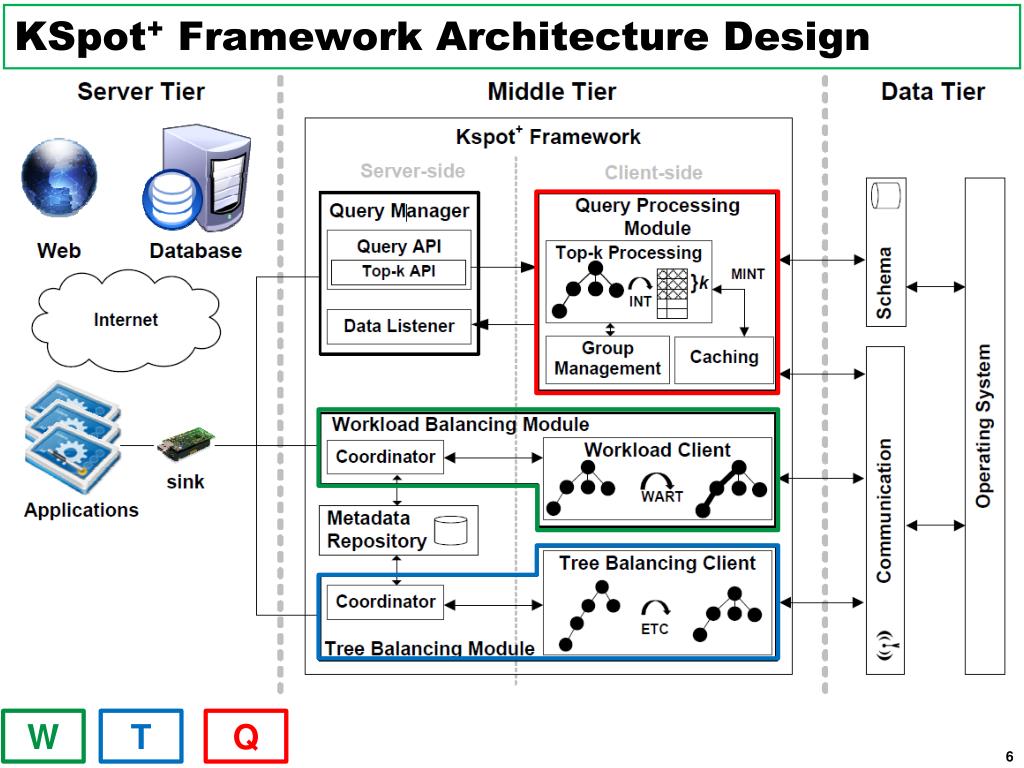 KSpot$^+$ Framework Architecture Design

Server Tier

Web

Database

Internet

Applications

sink

Middle Tier

Kspot$^+$ Framework

Server-side

Client-side

Query Manager

Query API

Top-k API

Data Listener

Query Processing Module

Top-k Processing

INT

}k

MINT

Group Management

Caching

Workload Balancing Module

Coordinator

Workload Client

WART

Metadata Repository

Tree Balancing Client

Coordinator

ETC

Tree Balancing Module

Data Tier

Schema

Communication

Operating System

W

T

Q

6